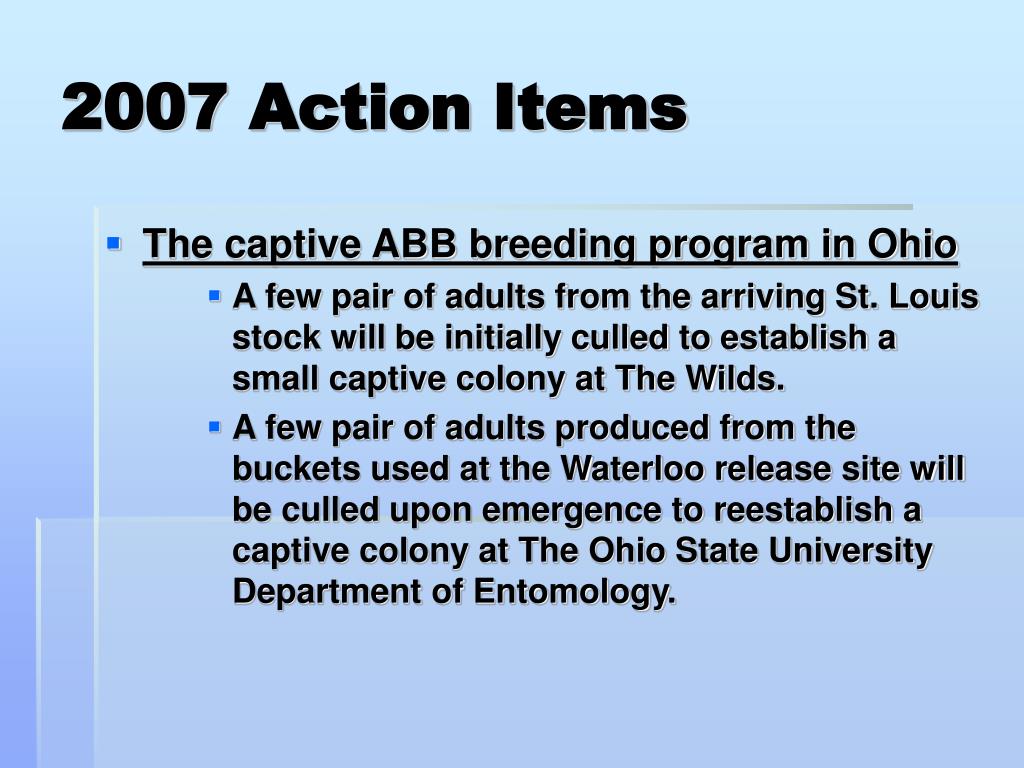 2007 Action Items

The captive ABB breeding program in Ohio

A few pair of adults from the arriving St. Louis stock will be initially culled to establish a small captive colony at The Wilds.

A few pair of adults produced from the buckets used at the Waterloo release site will be culled upon emergence to reestablish a captive colony at The Ohio State University Department of Entomology.